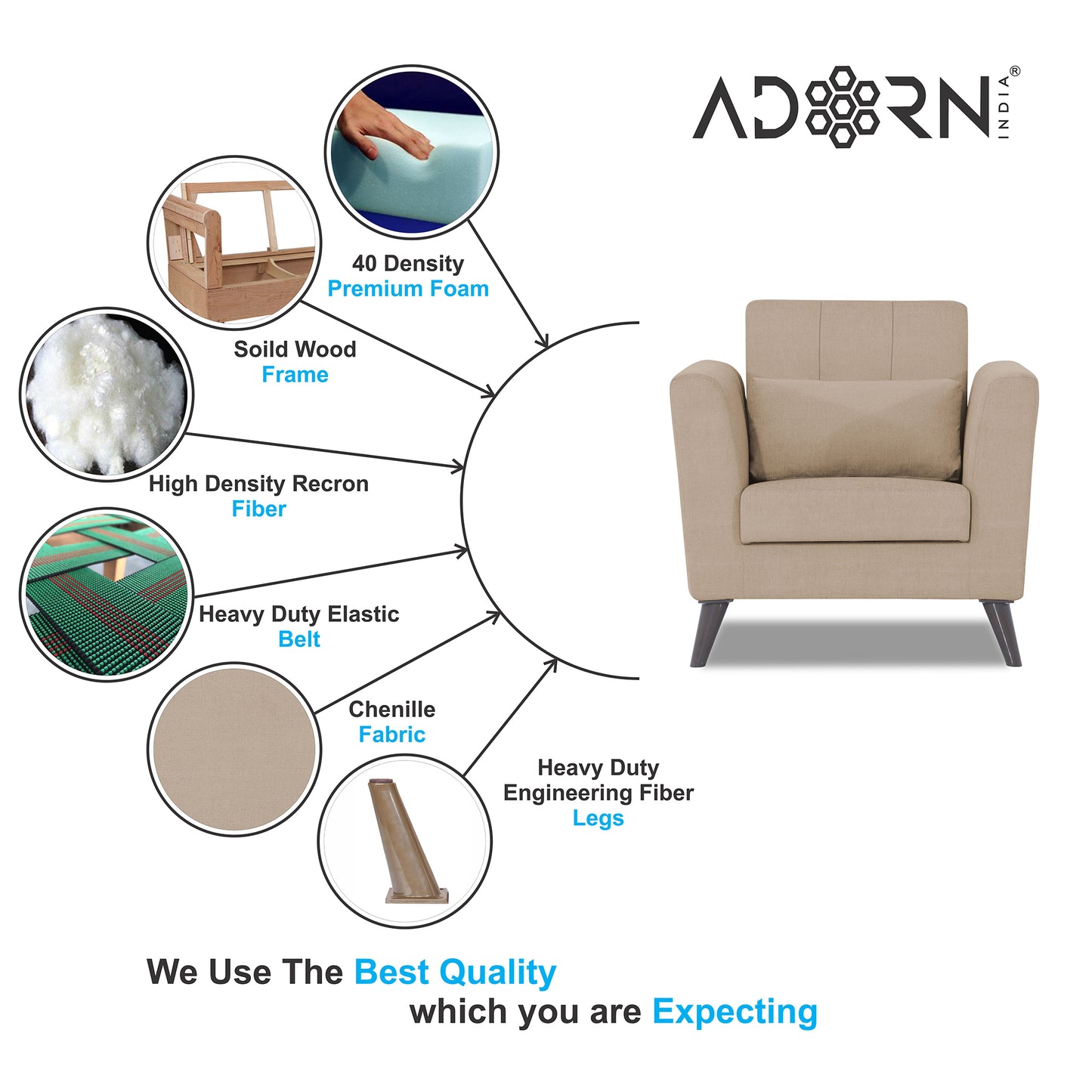 ADORN INDIA®

40 Density
Premium Foam

Soild Wood
Frame

High Density Recron
Fiber

Heavy Duty Elastic
Belt

Chenille
Fabric

Heavy Duty
Engineering Fiber
Legs

We Use The Best Quality
which you are Expecting